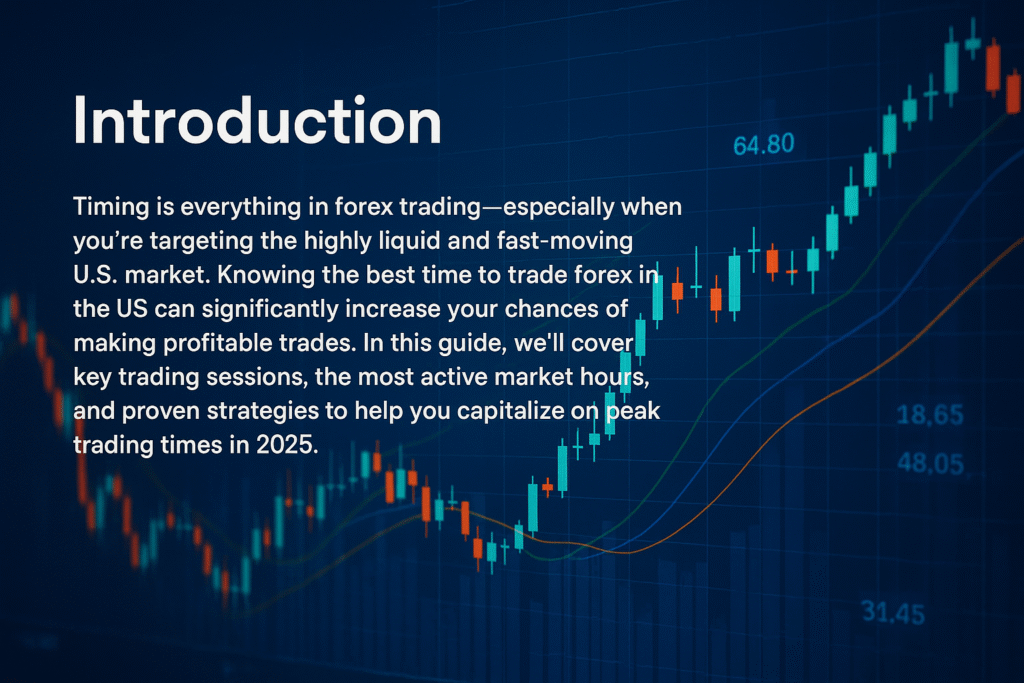 Introduction

Timing is everything in forex trading—especially when you're targeting the highly liquid and fast-moving U.S. market. Knowing the best time to trade forex in the US can significantly increase your chances of making profitable trades. In this guide, we'll cover key trading sessions, the most active market hours, and proven strategies to help you capitalize on peak trading times in 2025.

64.80

18,65

48,05

31.45